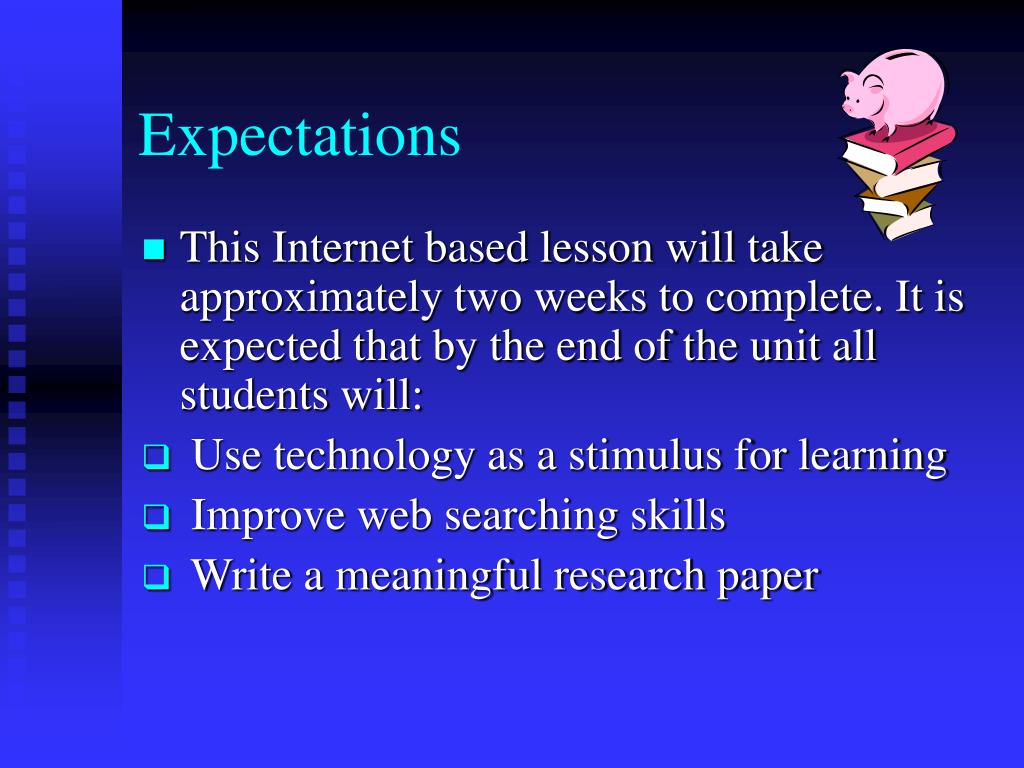 Expectations

This Internet based lesson will take approximately two weeks to complete. It is expected that by the end of the unit all students will:

Use technology as a stimulus for learning

Improve web searching skills

Write a meaningful research paper